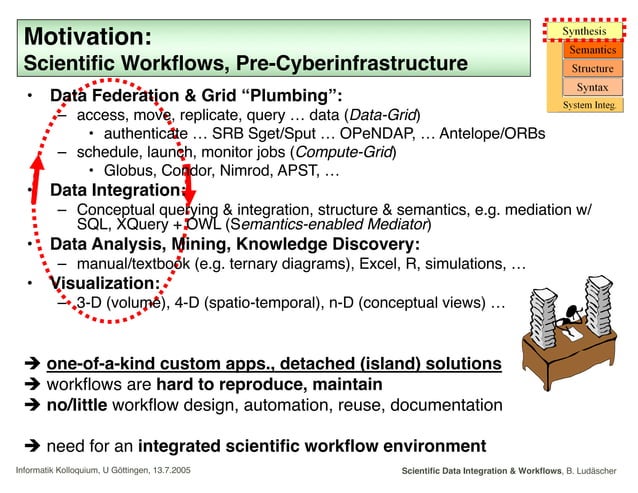 Motivation:
Scientific Workflows, Pre-Cyberinfrastructure

Synthesis
Semantics
Structure
Syntax
System Integ.

• Data Federation & Grid "Plumbing":
– access, move, replicate, query … data (Data-Grid)
• authenticate … SRB Sget/Sput … OPeNDAP, … Antelope/ORBs
– schedule, launch, monitor jobs (Compute-Grid)
• Globus, Condor, Nimrod, APST, …
• Data Integration:
– Conceptual querying & integration, structure & semantics, e.g. mediation w/ SQL, XQuery + OWL (Semantics-enabled Mediator)
• Data Analysis, Mining, Knowledge Discovery:
– manual/textbook (e.g. ternary diagrams), Excel, R, simulations, …
• Visualization:
– 3-D (volume), 4-D (spatio-temporal), n-D (conceptual views) …

➔ one-of-a-kind custom apps., detached (island) solutions
➔ workflows are hard to reproduce, maintain
➔ no/little workflow design, automation, reuse, documentation

➔ need for an integrated scientific workflow environment

Informatik Kolloquium, U Göttingen, 13.7.2005

Scientific Data Integration & Workflows, B. Ludäscher